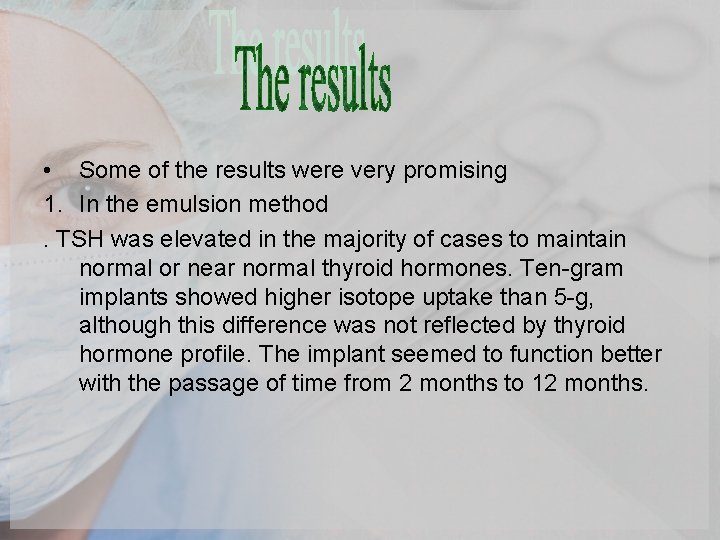 The results

• Some of the results were very promising

1. In the emulsion method

. TSH was elevated in the majority of cases to maintain normal or near normal thyroid hormones. Ten-gram implants showed higher isotope uptake than 5-g, although this difference was not reflected by thyroid hormone profile. The implant seemed to function better with the passage of time from 2 months to 12 months.